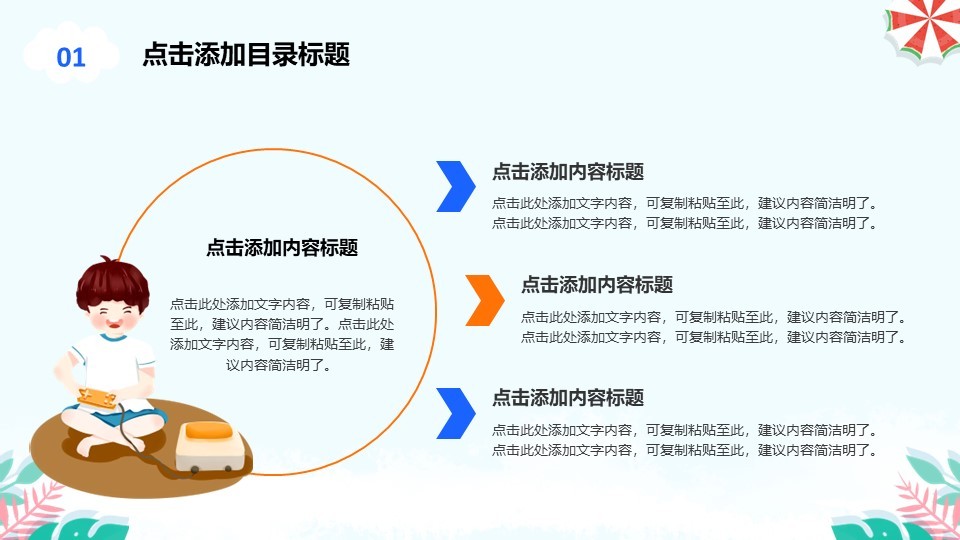 01

点击添加目录标题

点击添加内容标题

点击此处添加文字内容，可复制粘贴至此，建议内容简洁明了。点击此处添加文字内容，可复制粘贴至此，建议内容简洁明了。

点击添加内容标题

点击此处添加文字内容，可复制粘贴至此，建议内容简洁明了。
点击此处添加文字内容，可复制粘贴至此，建议内容简洁明了。

点击添加内容标题

点击此处添加文字内容，可复制粘贴至此，建议内容简洁明了。
点击此处添加文字内容，可复制粘贴至此，建议内容简洁明了。

点击添加内容标题

点击此处添加文字内容，可复制粘贴至此，建议内容简洁明了。
点击此处添加文字内容，可复制粘贴至此，建议内容简洁明了。